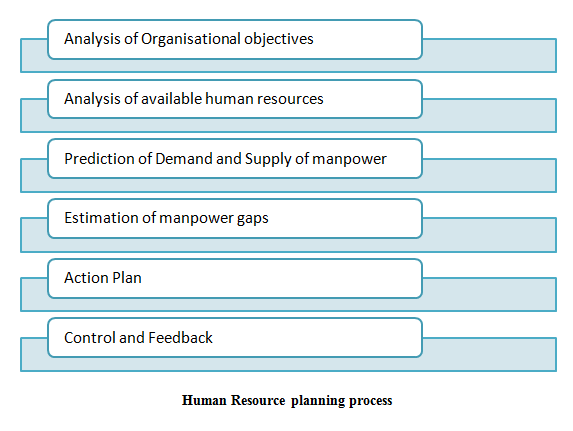 Analysis of Organisational objectives

Analysis of available human resources

Prediction of Demand and Supply of manpower

Estimation of manpower gaps

Action Plan

Control and Feedback

Human Resource planning process